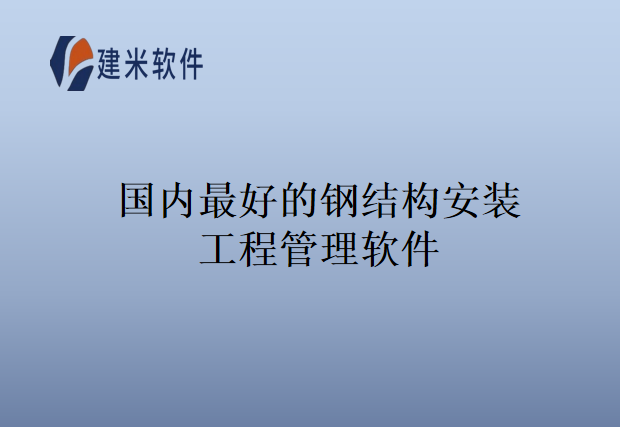 建米软件

国内最好的钢结构安装工程管理软件